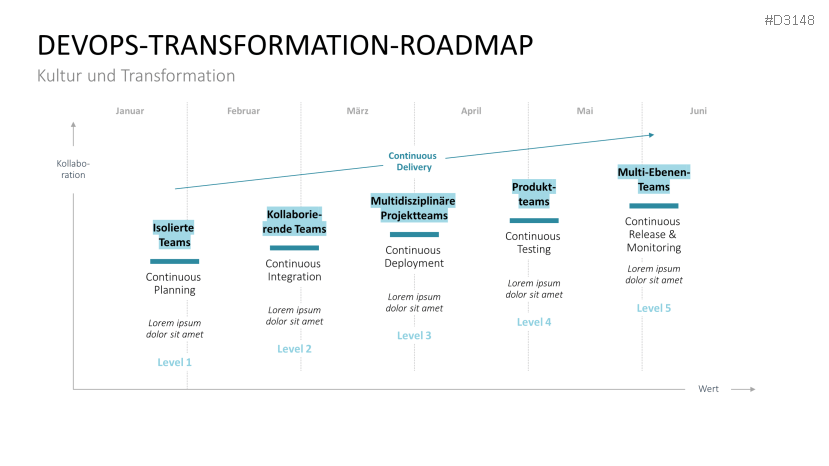 #D3148

DEVOPS-TRANSFORMATION-ROADMAP

Kultur und Transformation

Januar

Februar

März

April

Mai

Juni

Kollaboration

Continuous Delivery

Isolierte Teams

Continuous Planning

Lorem ipsum dolor sit amet

Level 1

Kollaborierende Teams

Continuous Integration

Lorem ipsum dolor sit amet

Level 2

Multidisziplinäre Projektteams

Continuous Deployment

Lorem ipsum dolor sit amet

Level 3

Produktteams

Continuous Testing

Lorem ipsum dolor sit amet

Level 4

Multi-Ebenen-Teams

Continuous Release & Monitoring

Lorem ipsum dolor sit amet

Level 5

Wert